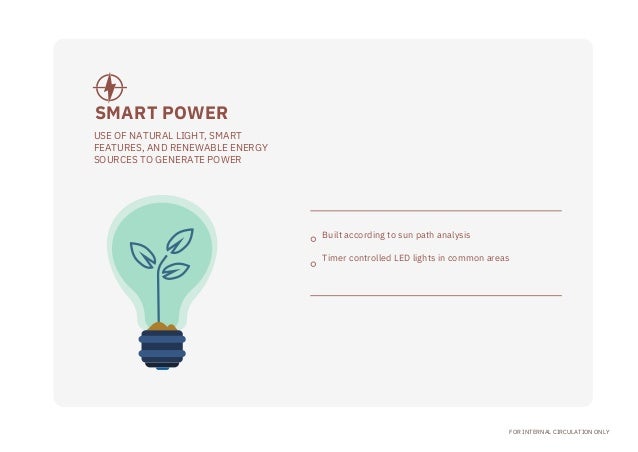 SMART POWER

USE OF NATURAL LIGHT, SMART FEATURES, AND RENEWABLE ENERGY SOURCES TO GENERATE POWER

Built according to sun path analysis

Timer controlled LED lights in common areas

FOR INTERNAL CIRCULATION ONLY